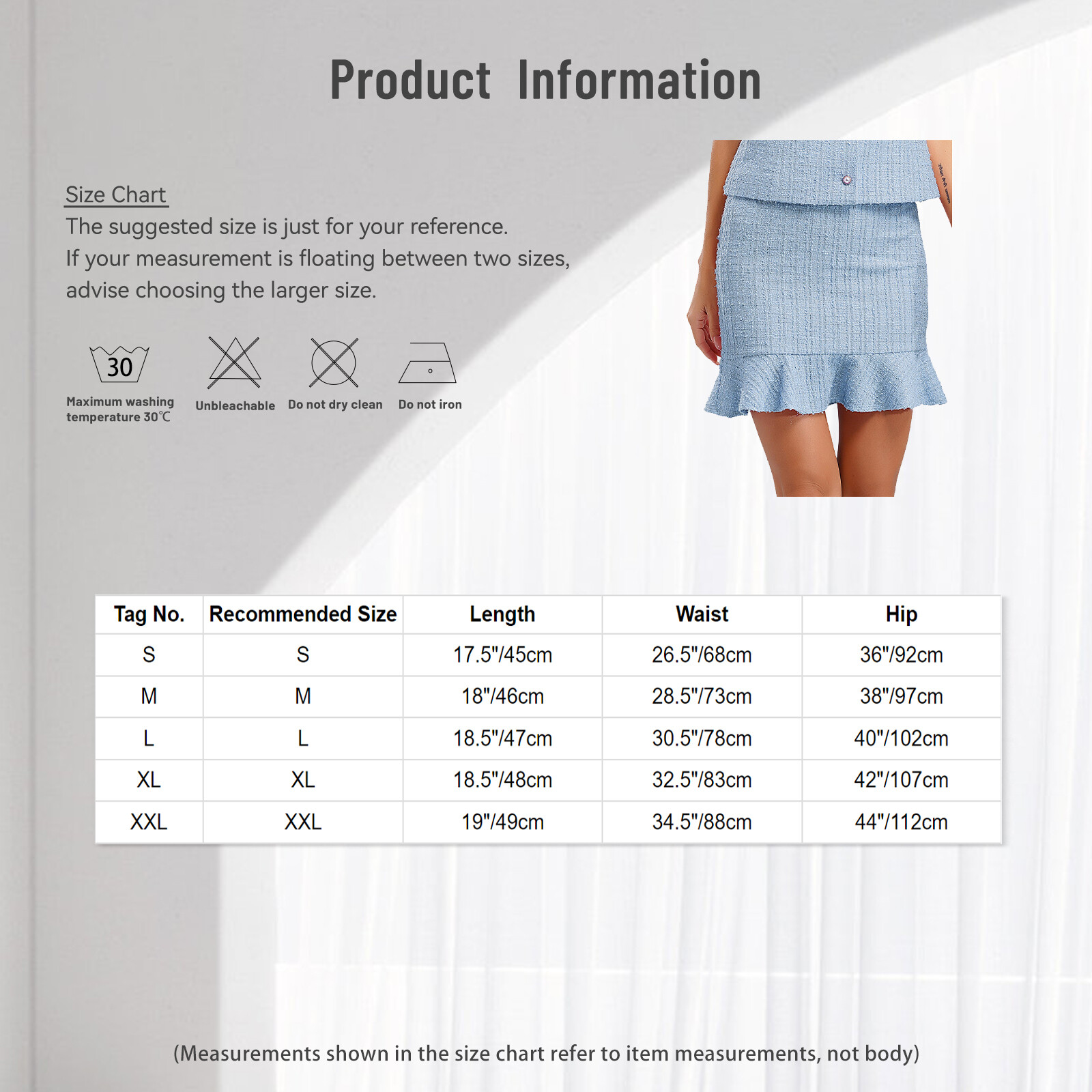 Product Information

Size Chart
The suggested size is just for your reference.
If your measurement is floating between two sizes, advise choosing the larger size.

30
Maximum washing temperature 30℃

Unbleachable

Do not dry clean

Do not iron

| Tag No. | Recommended Size | Length | Waist | Hip |
|---|---|---|---|---|
| S | S | 17.5"/45cm | 26.5"/68cm | 36"/92cm |
| M | M | 18"/46cm | 28.5"/73cm | 38"/97cm |
| L | L | 18.5"/47cm | 30.5"/78cm | 40"/102cm |
| XL | XL | 18.5"/48cm | 32.5"/83cm | 42"/107cm |
| XXL | XXL | 19"/49cm | 34.5"/88cm | 44"/112cm |

(Measurements shown in the size chart refer to item measurements, not body)